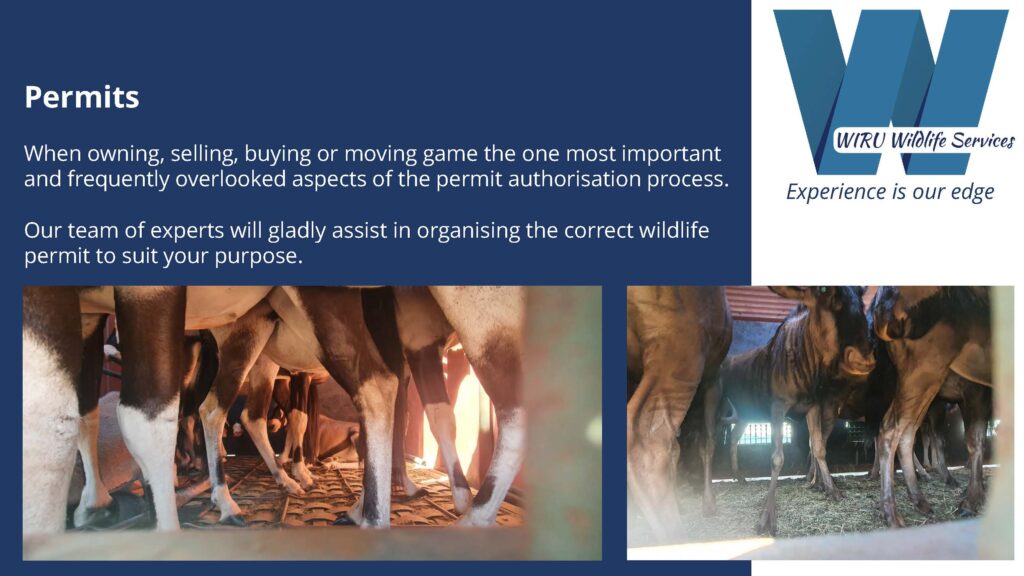 Permits

When owning, selling, buying or moving game the one most important and frequently overlooked aspects of the permit authorisation process.

Our team of experts will gladly assist in organising the correct wildlife permit to suit your purpose.

WIRU Wildlife Services
Experience is our edge